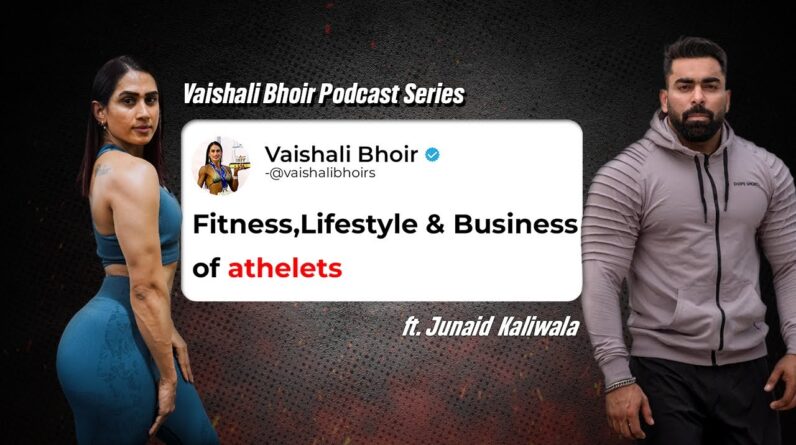 Vaishali Bhoir Podcast Series

Vaishali Bhoir
-@vaishalibhoirs

Fitness,Lifestyle & Business of athelets

ft. Junaid Kaliwala